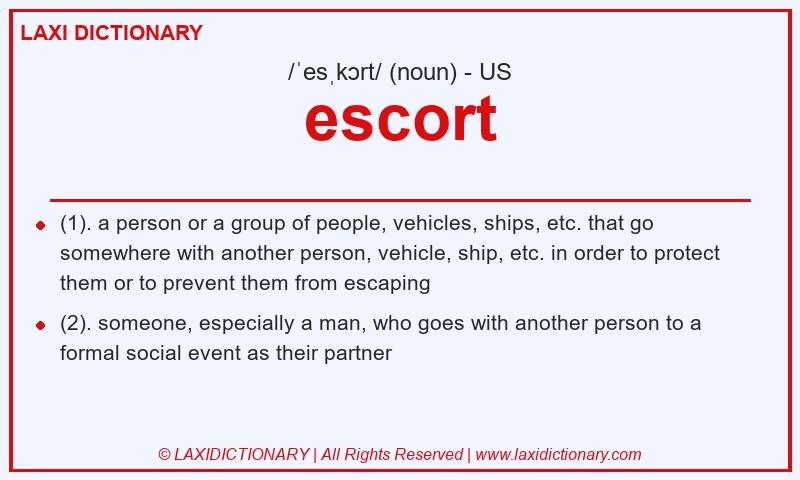 LAXI DICTIONARY

/ˈesˌkɔrt/ (noun) - US

escort

(1). a person or a group of people, vehicles, ships, etc. that go somewhere with another person, vehicle, ship, etc. in order to protect them or to prevent them from escaping

(2). someone, especially a man, who goes with another person to a formal social event as their partner

© LAXIDICTIONARY | All Rights Reserved | www.laxidictionary.com